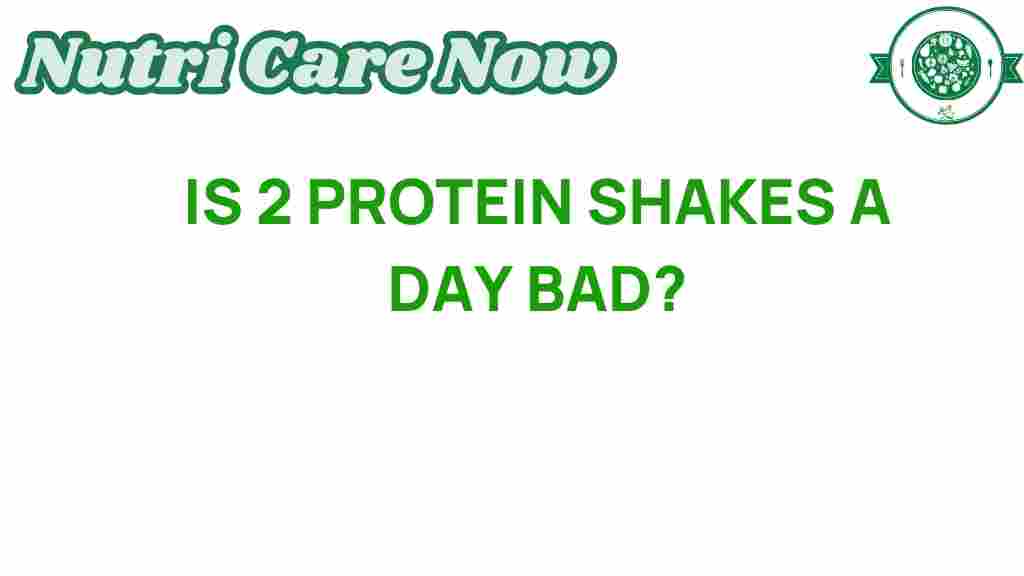 Nutri Care Now

IS 2 PROTEIN SHAKES A DAY BAD?